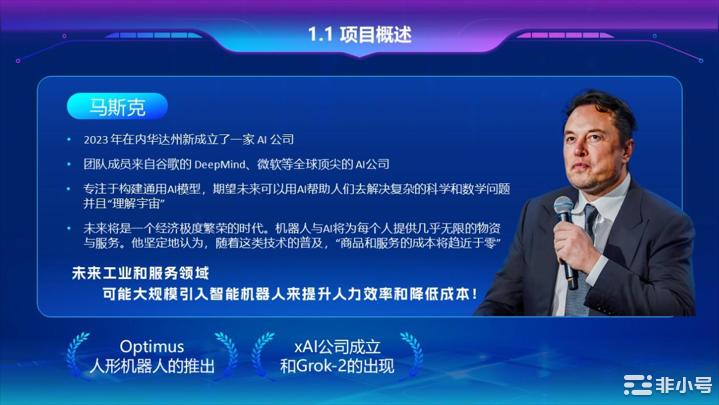 1.1 项目概述

马斯克

• 2023 年在内华达州新成立了一家 AI 公司

• 团队成员来自谷歌的 DeepMind、微软等全球顶尖的 AI公司

• 专注于构建通用AI模型，期望未来可以用AI帮助人们去解决复杂的科学和数学问题并且“理解宇宙”

• 未来将是一个经济极度繁荣的时代。机器人与AI将为每个人提供几乎无限的物资与服务。他坚定地认为，随着这类技术的普及，“商品和服务的成本将趋近于零”

未来工业和服务领域
可能大规模引入智能机器人来提升人力效率和降低成本！

Optimus
人形机器人的推出

xAI公司成立
和Grok-2的出现

非小号